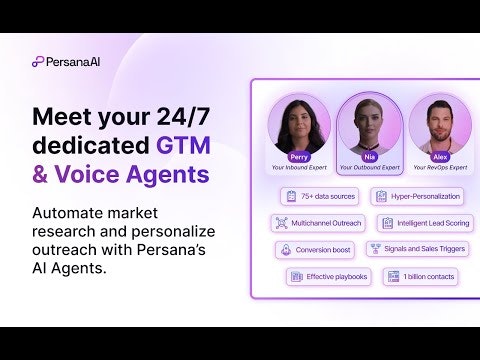 PersanaAI

Meet your 24/7 dedicated GTM & Voice Agents

Automate market research and personalize outreach with Persana's AI Agents.

Perry
Your Inbound Expert

Nia
Your Outbound Expert

Alex
Your RevOps Expert

75+ data sources
Hyper-Personalization
Multichannel Outreach
Intelligent Lead Scoring
Conversion boost
Signals and Sales Triggers
Effective playbooks
1 billion contacts